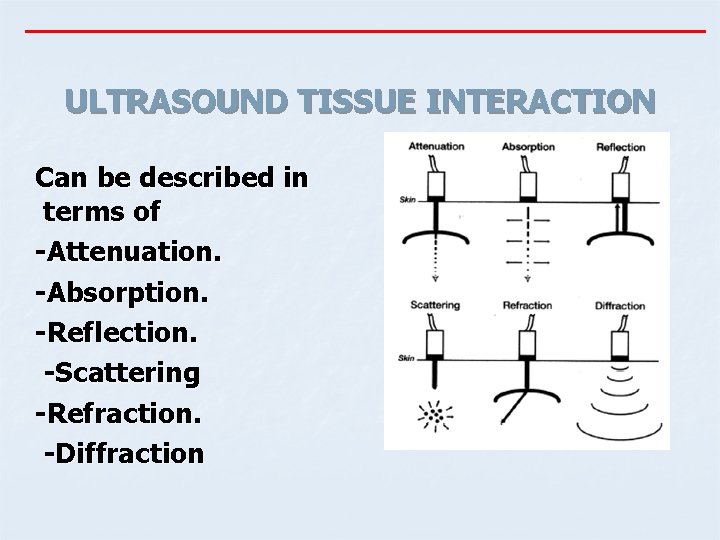 ULTRASOUND TISSUE INTERACTION

Can be described in terms of
-Attenuation.
-Absorption.
-Reflection.
-Scattering
-Refraction.
-Diffraction

Attenuation
Absorption
Reflection
Skin
Scattering
Refraction
Diffraction
Skin